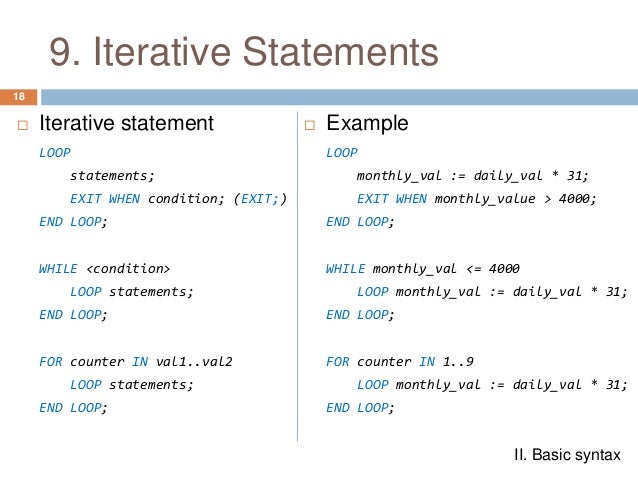 9. Iterative Statements

18

Iterative statement

LOOP
statements;
EXIT WHEN condition; (EXIT;)
END LOOP;

WHILE <condition>
LOOP statements;
END LOOP;

FOR counter IN val1..val2
LOOP statements;
END LOOP;

Example

LOOP
monthly_val := daily_val * 31;
EXIT WHEN monthly_value > 4000;
END LOOP;

WHILE monthly_val <= 4000
LOOP monthly_val := daily_val * 31;
END LOOP;

FOR counter IN 1..9
LOOP monthly_val := daily_val * 31;
END LOOP;

II. Basic syntax